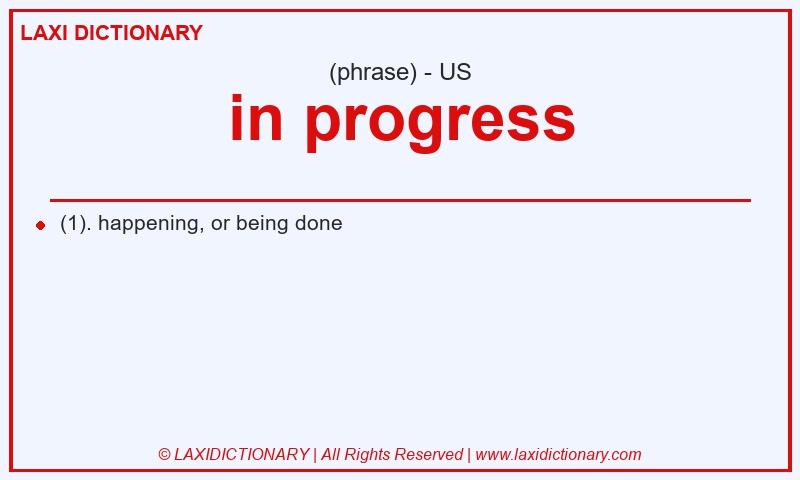 LAXI DICTIONARY

(phrase) - US

in progress

(1). happening, or being done

© LAXIDICTIONARY | All Rights Reserved | www.laxidictionary.com